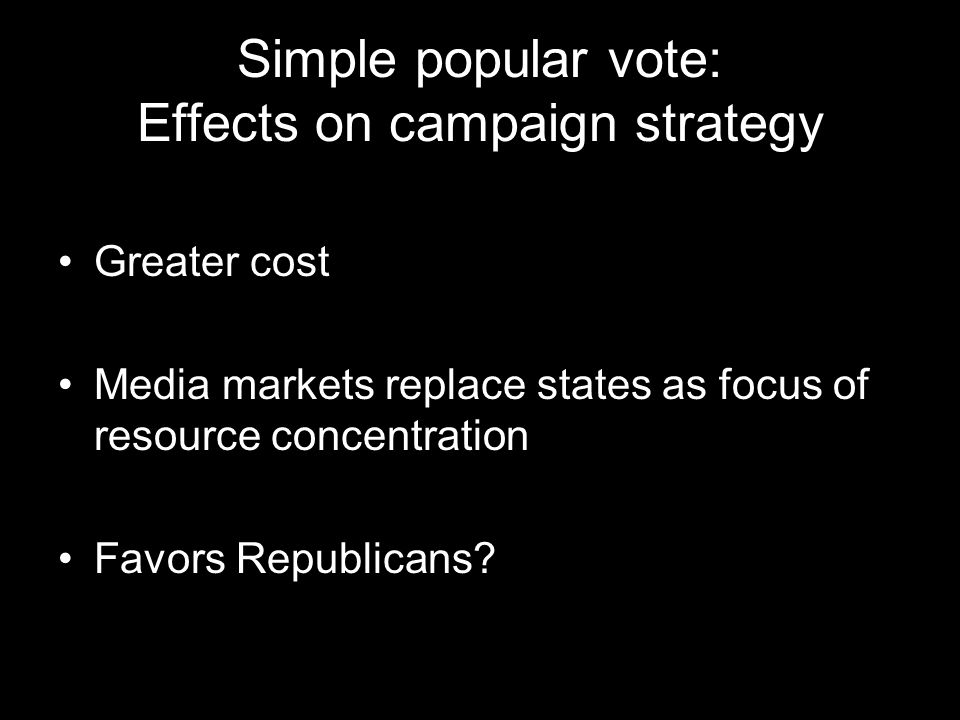 Simple popular vote:
Effects on campaign strategy

• Greater cost

• Media markets replace states as focus of resource concentration

• Favors Republicans?